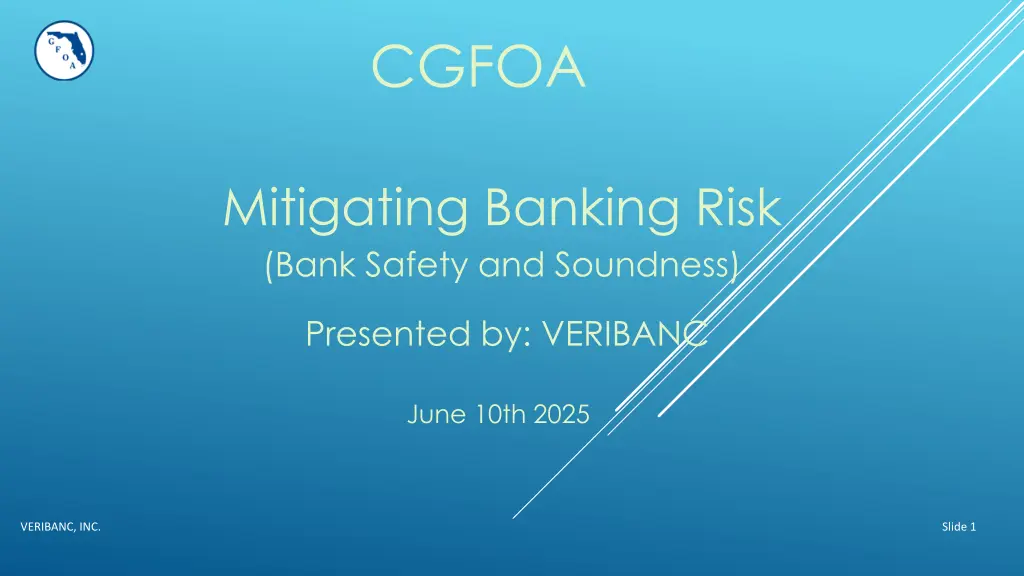 G F O A

CGFOA

Mitigating Banking Risk

(Bank Safety and Soundness)

Presented by: VERIBANC

June 10th 2025

VERIBANC, INC.

Slide 1